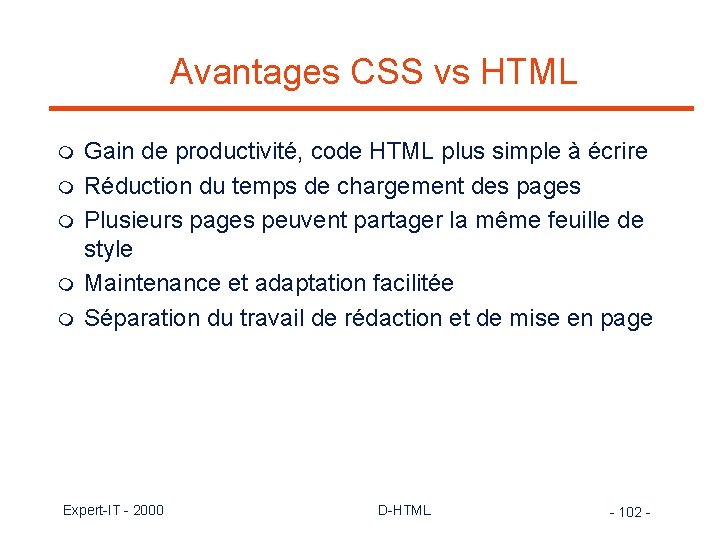 Avantages CSS vs HTML

- Gain de productivité, code HTML plus simple à écrire
- Réduction du temps de chargement des pages
- Plusieurs pages peuvent partager la même feuille de style
- Maintenance et adaptation facilitée
- Séparation du travail de rédaction et de mise en page

Expert-IT - 2000
D-HTML
- 102 -